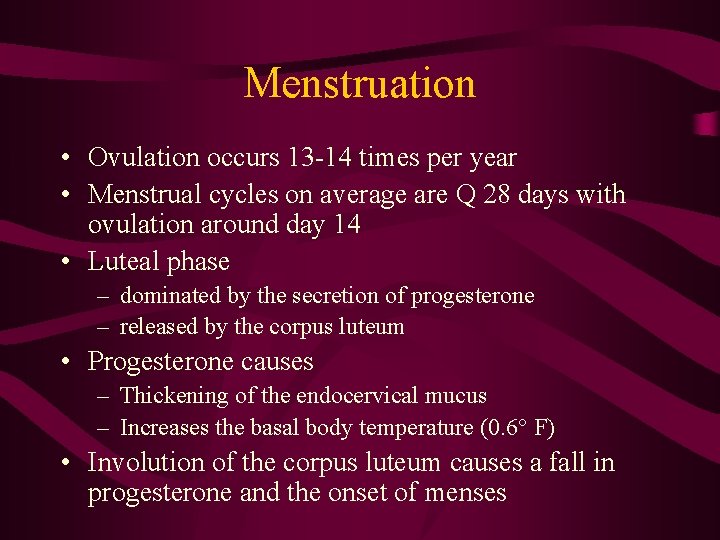 Menstruation

• Ovulation occurs 13-14 times per year
• Menstrual cycles on average are Q 28 days with ovulation around day 14
• Luteal phase
– dominated by the secretion of progesterone
– released by the corpus luteum
• Progesterone causes
– Thickening of the endocervical mucus
– Increases the basal body temperature (0.6° F)
• Involution of the corpus luteum causes a fall in progesterone and the onset of menses